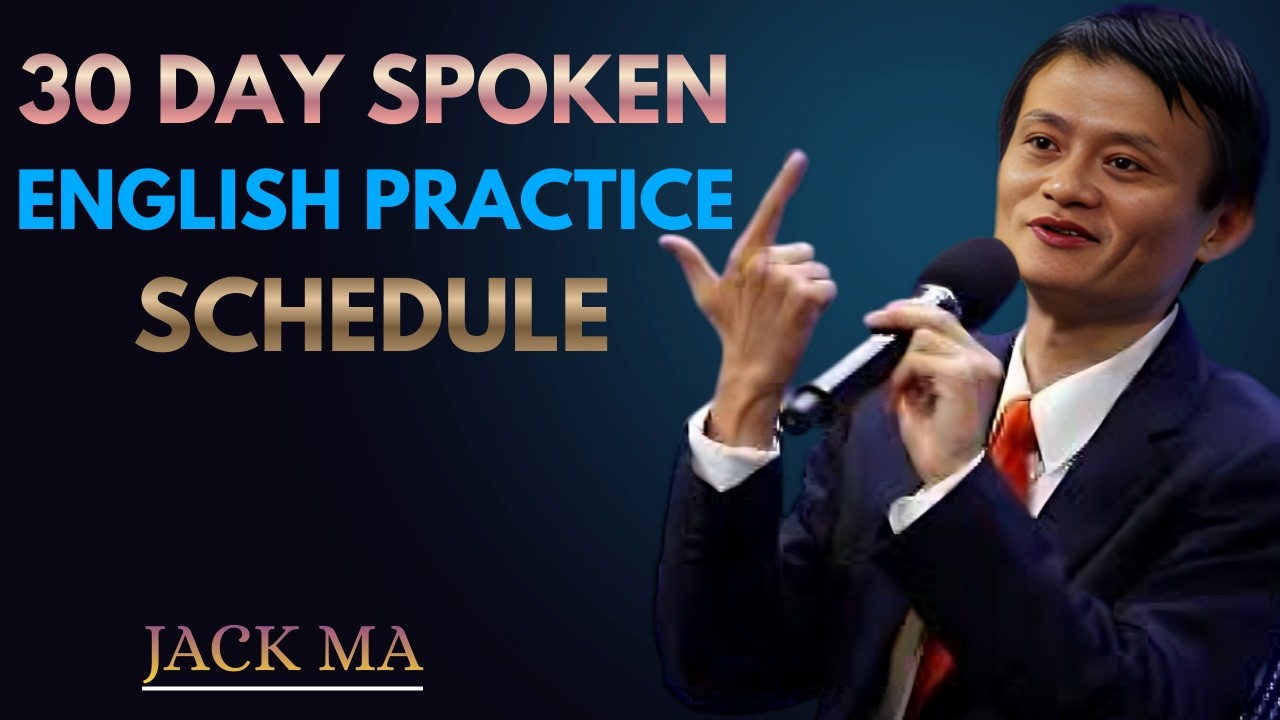 30 DAY SPOKEN
ENGLISH PRACTICE
SCHEDULE

JACK MA